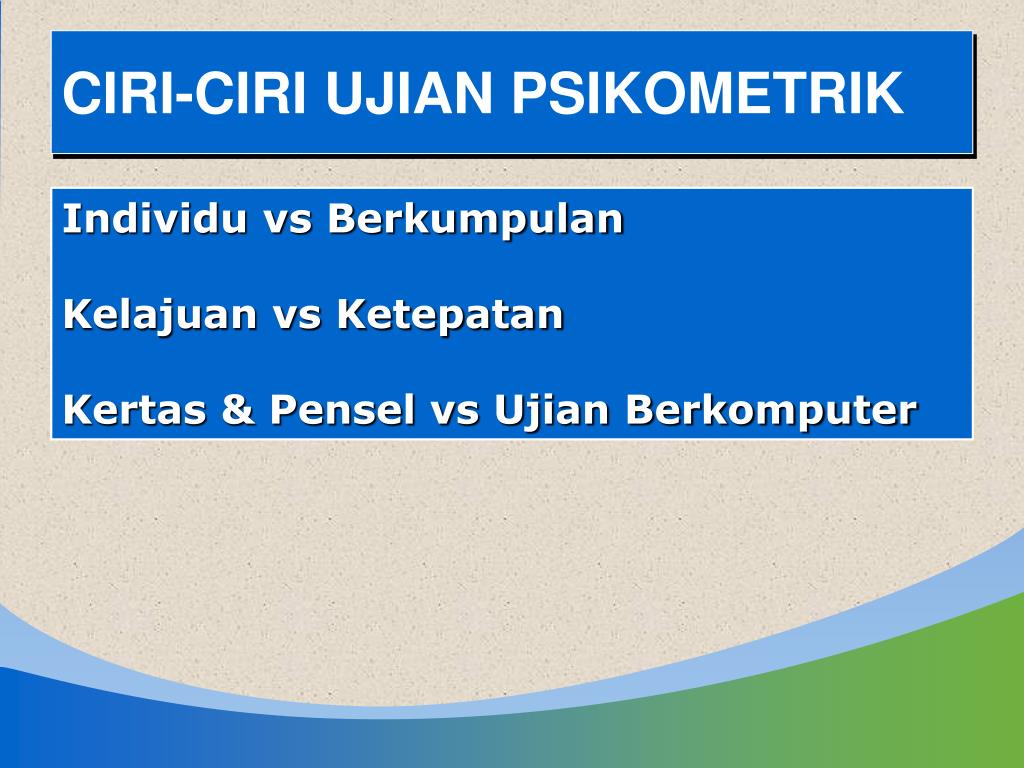 CIRI-CIRI UJIAN PSIKOMETRIK

Individu vs Berkumpulan

Kelajuan vs Ketepatan

Kertas & Pensel vs Ujian Berkomputer